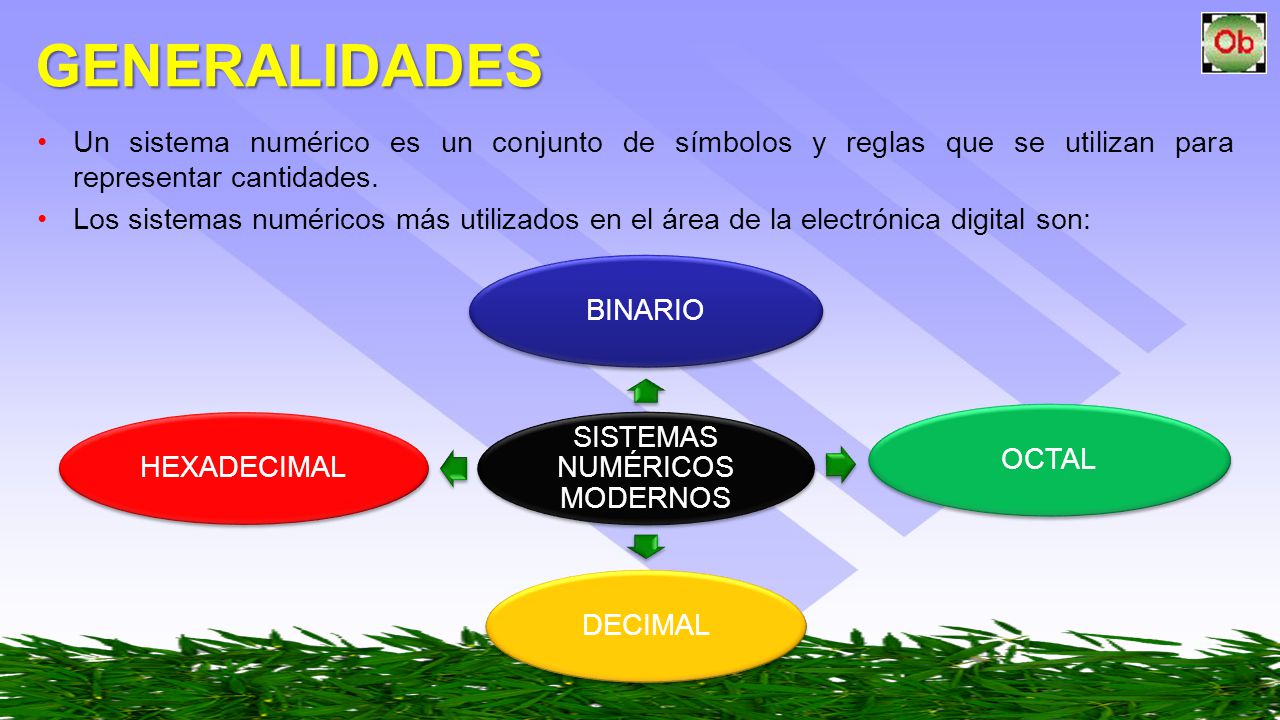 GENERALIDADES

Ob

• Un sistema numérico es un conjunto de símbolos y reglas que se utilizan para representar cantidades.

• Los sistemas numéricos más utilizados en el área de la electrónica digital son:

BINARIO

HEXADECIMAL

SISTEMAS NUMÉRICOS MODERNOS

OCTAL

DECIMAL